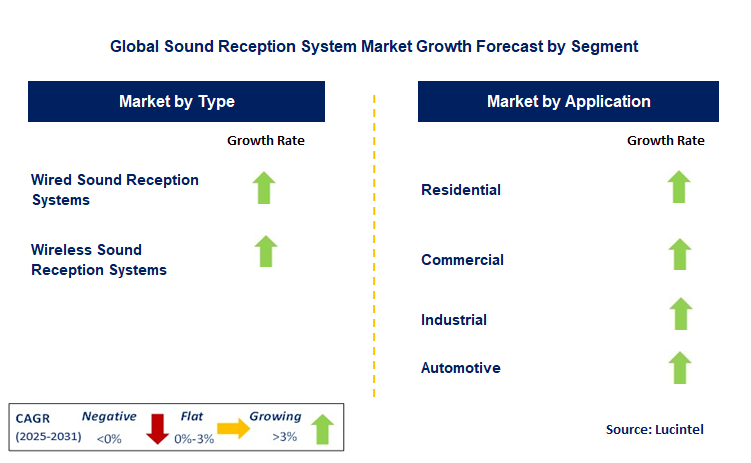 Global Sound Reception System Market Growth Forecast by Segment

Market by Type

Growth Rate

Wired Sound Reception Systems

Wireless Sound Reception Systems

Market by Application

Growth Rate

Residential

Commercial

Industrial

Automotive

CAGR (2025-2031) Negative <0% Flat 0%-3% Growing >3%

Source: Lucintel